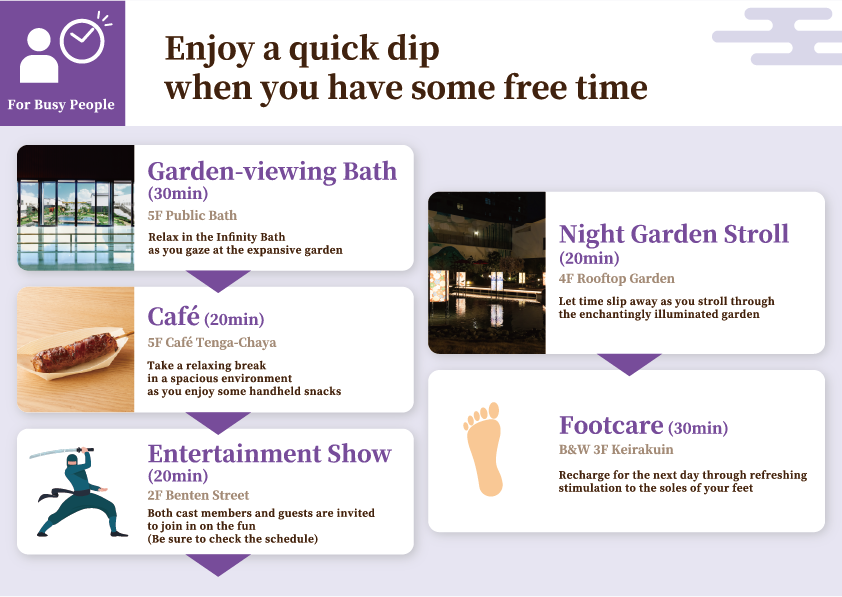 For Busy People

Enjoy a quick dip when you have some free time

Garden-viewing Bath (30min)
5F Public Bath
Relax in the Infinity Bath as you gaze at the expansive garden

Café (20min)
5F Café Tenga-Chaya
Take a relaxing break in a spacious environment as you enjoy some handheld snacks

Entertainment Show (20min)
2F Benten Street
Both cast members and guests are invited to join in on the fun
(Be sure to check the schedule)

Night Garden Stroll (20min)
4F Rooftop Garden
Let time slip away as you stroll through the enchantingly illuminated garden

Footcare (30min)
B&W 3F Keirakuin
Recharge for the next day through refreshing stimulation to the soles of your feet